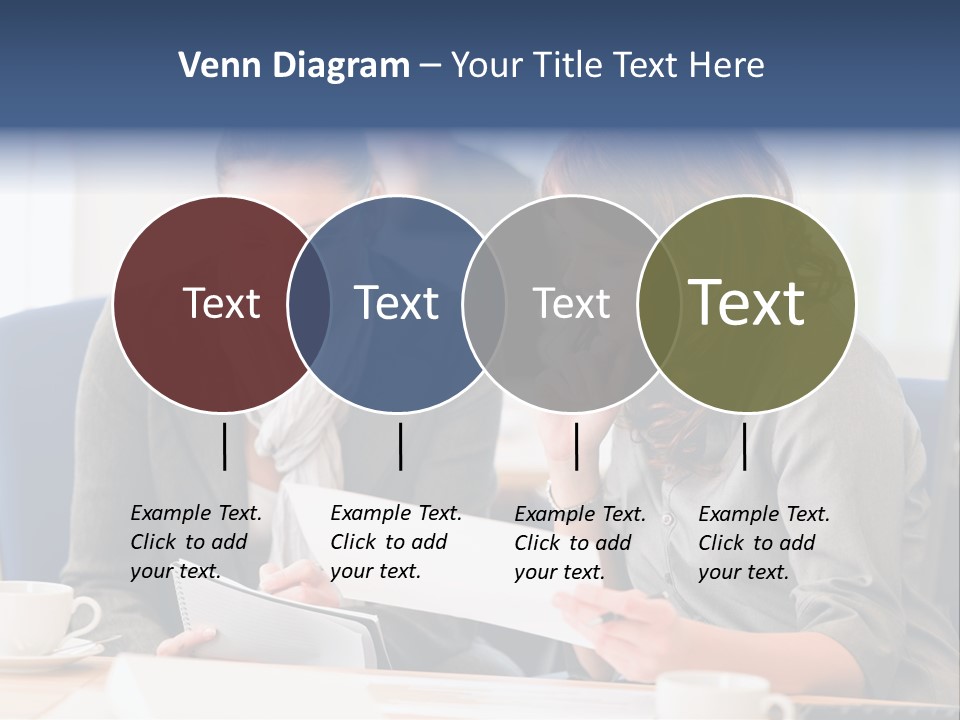 Venn Diagram – Your Title Text Here

Text

Text

Text

Text

Example Text. Click to add your text.

Example Text. Click to add your text.

Example Text. Click to add your text.

Example Text. Click to add your text.